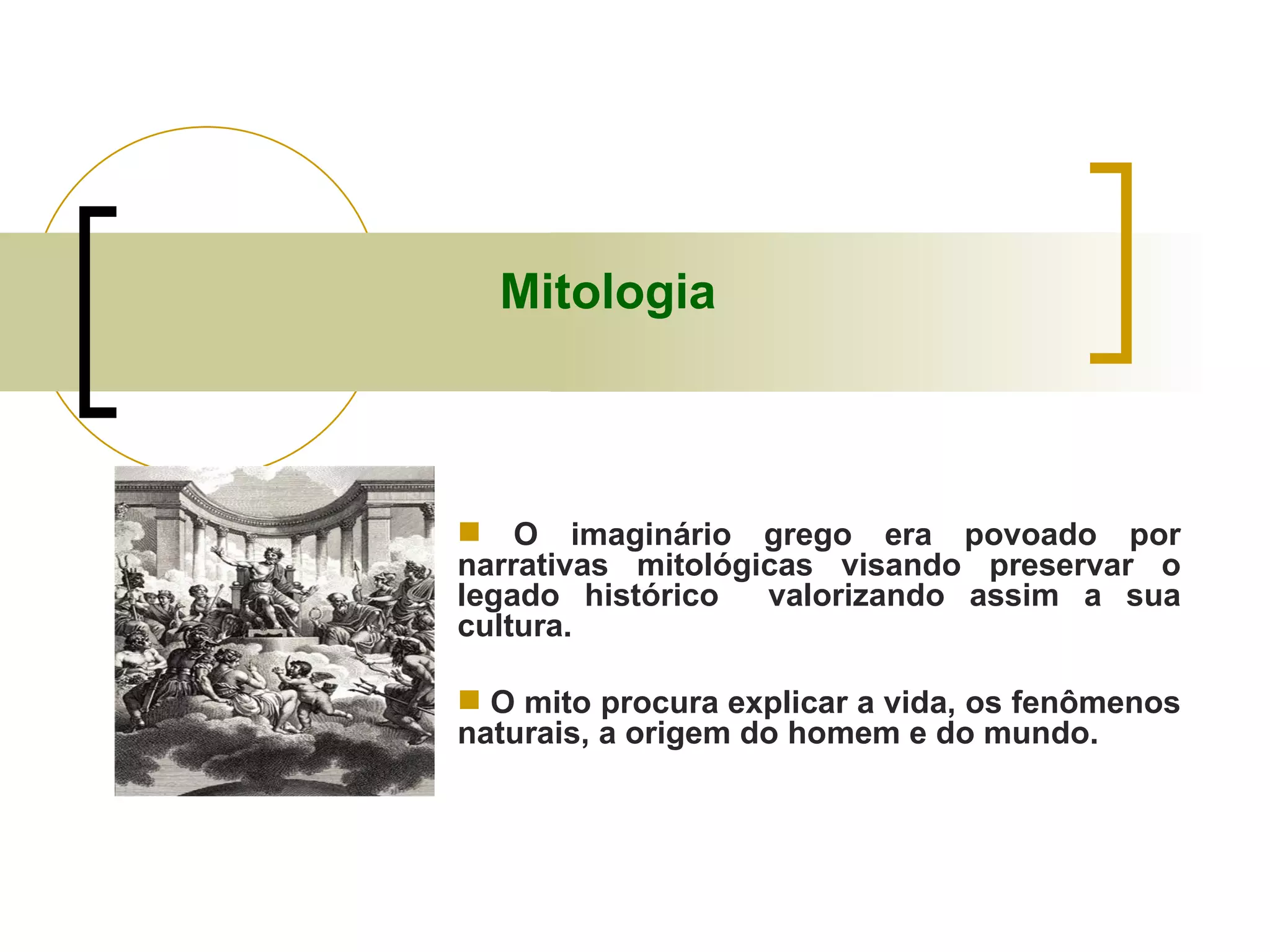 Mitologia

O imaginário grego era povoado por narrativas mitológicas visando preservar o legado histórico valorizando assim a sua cultura.

O mito procura explicar a vida, os fenômenos naturais, a origem do homem e do mundo.